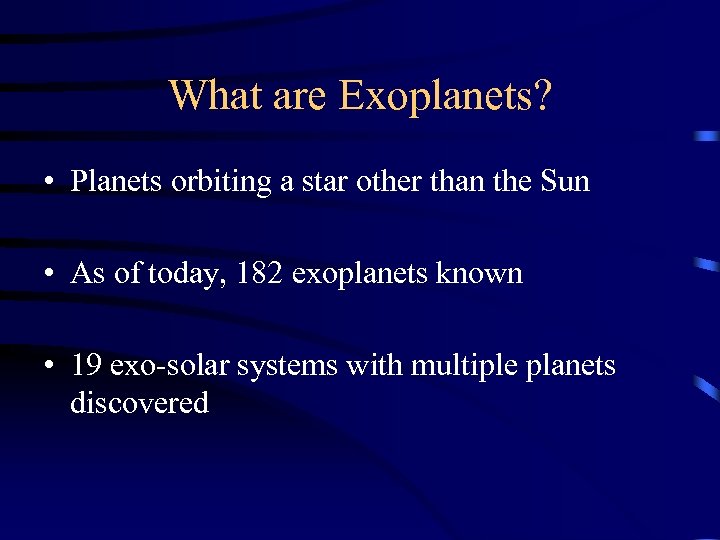 What are Exoplanets?

• Planets orbiting a star other than the Sun

• As of today, 182 exoplanets known

• 19 exo-solar systems with multiple planets discovered